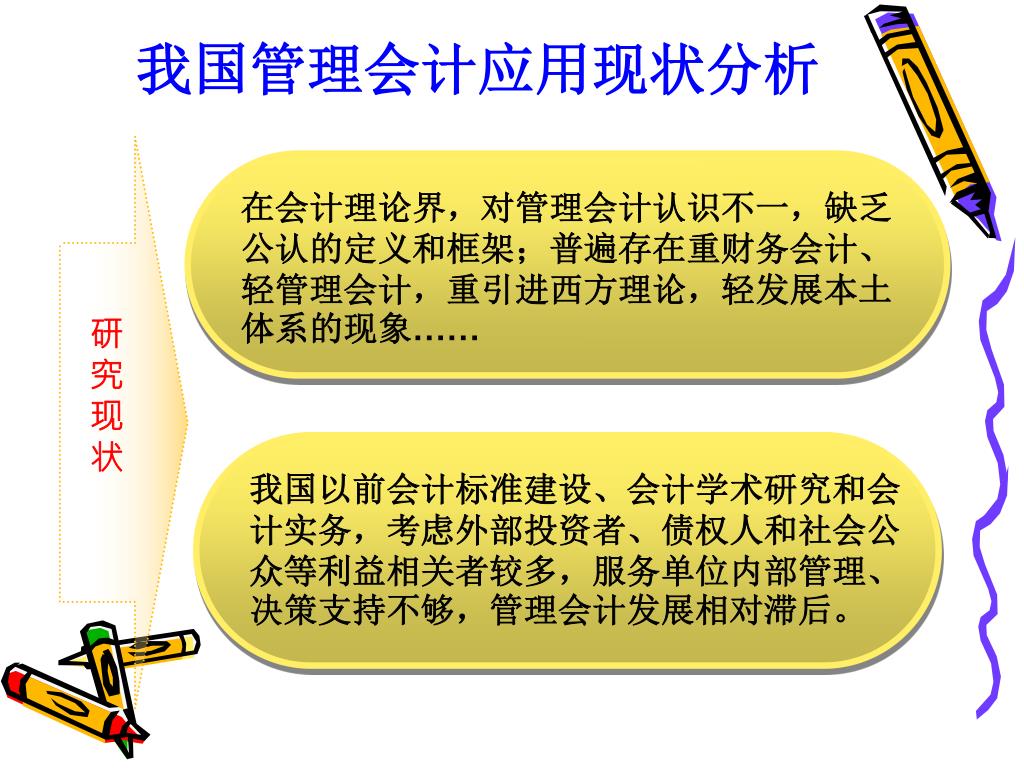 我国管理会计应用现状分析

研究现状

在会计理论界，对管理会计认识不一，缺乏公认的定义和框架；普遍存在重财务会计、轻管理会计，重引进西方理论，轻发展本土体系的现象……

我国以前会计标准建设、会计学术研究和会计实务，考虑外部投资者、债权人和社会公众等利益相关者较多，服务单位内部管理、决策支持不够，管理会计发展相对滞后。